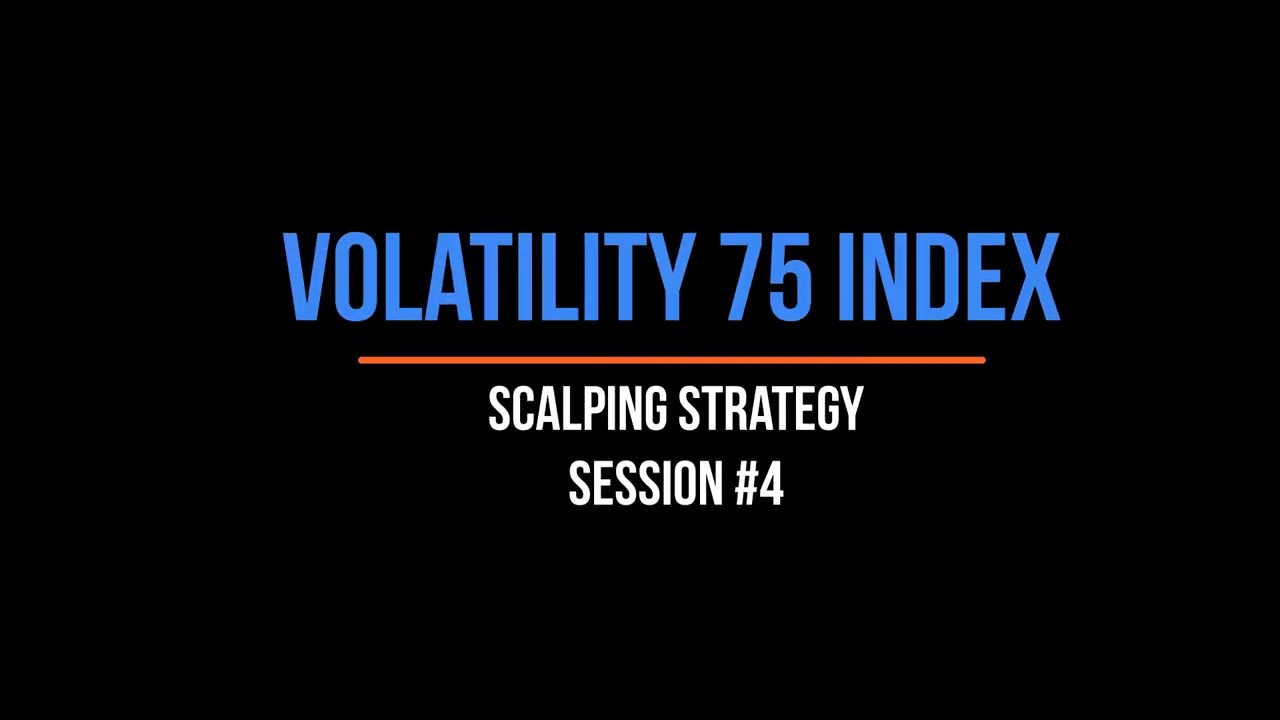 VOLATILITY 75 INDEX

SCALPING STRATEGY

SESSION #4